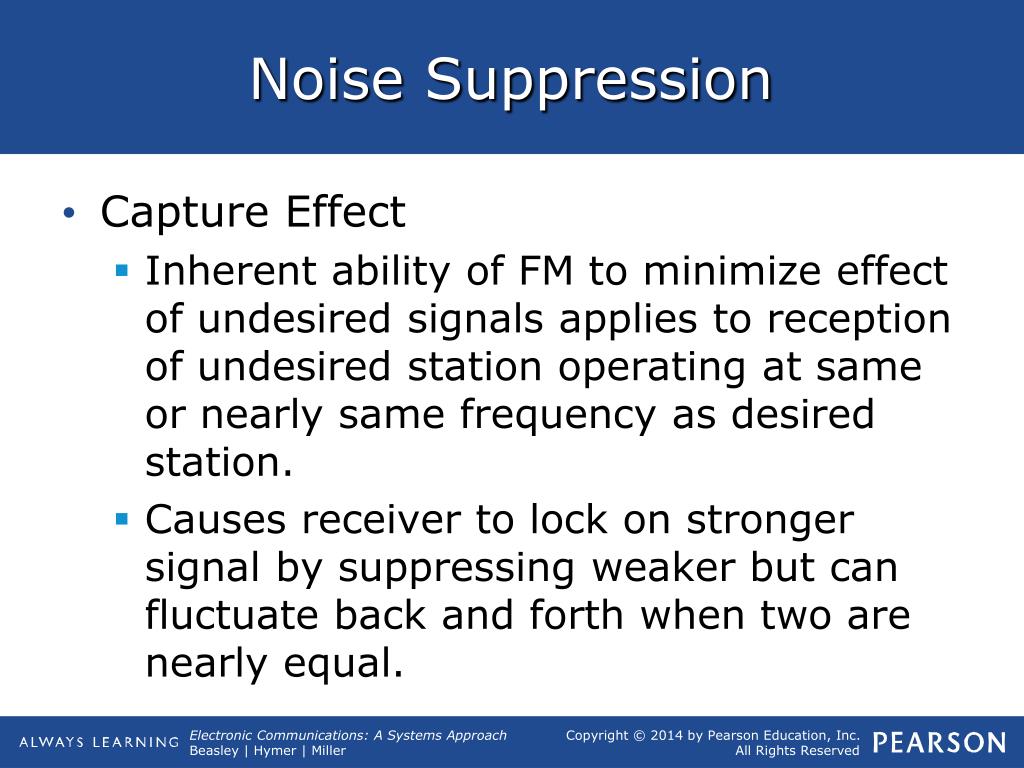 Noise Suppression

• Capture Effect
▪ Inherent ability of FM to minimize effect of undesired signals applies to reception of undesired station operating at same or nearly same frequency as desired station.
▪ Causes receiver to lock on stronger signal by suppressing weaker but can fluctuate back and forth when two are nearly equal.

ALWAYS LEARNING
Electronic Communications: A Systems Approach
Beasley | Hymer | Miller
Copyright © 2014 by Pearson Education, Inc.
All Rights Reserved
PEARSON